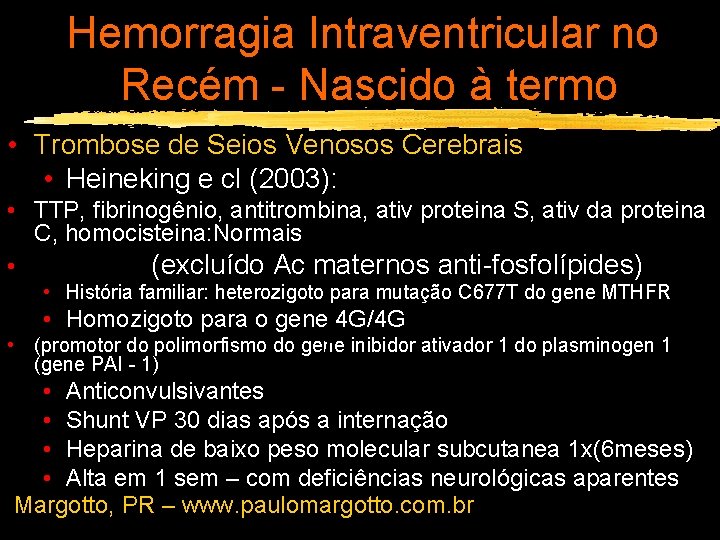 Hemorragia Intraventricular no Recém - Nascido à termo

• Trombose de Seios Venosos Cerebrais
• Heineking e cl (2003):
• TTP, fibrinogênio, antitrombina, ativ proteina S, ativ da proteina C, homocisteina:Normais
• (excluído Ac maternos anti-fosfolípides)
• História familiar: heterozigoto para mutação C677T do gene MTHFR
• Homozigoto para o gene 4G/4G
• (promotor do polimorfismo do gene inibidor ativador 1 do plasminogen 1 (gene PAI - 1)
• Anticonvulsivantes
• Shunt VP 30 dias após a internação
• Heparina de baixo peso molecular subcutanea 1x(6meses)
• Alta em 1 sem – com deficiências neurológicas aparentes

Margotto, PR – www.paulomargotto.com.br